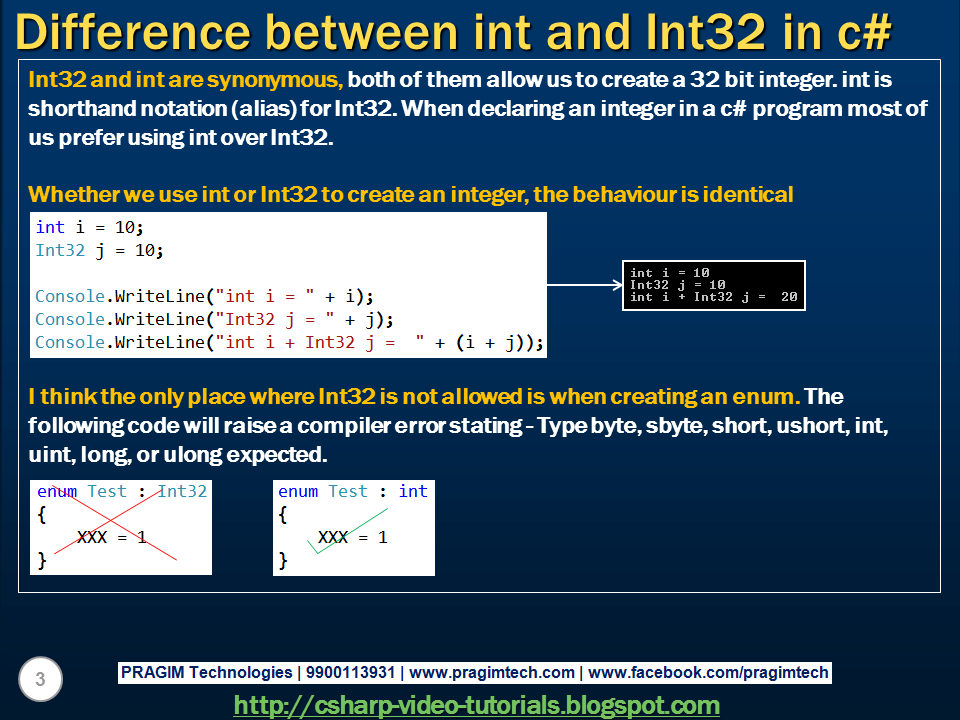 Difference between int and Int32 in c#

Int32 and int are synonymous, both of them allow us to create a 32 bit integer. int is shorthand notation (alias) for Int32. When declaring an integer in a c# program most of us prefer using int over Int32.

Whether we use int or Int32 to create an integer, the behaviour is identical

int i = 10;
Int32 j = 10;

Console.WriteLine("int i = " + i);
Console.WriteLine("Int32 j = " + j);
Console.WriteLine("int i + Int32 j =  " + (i + j));

int i = 10
Int32 j = 10
int i + Int32 j =  20

I think the only place where Int32 is not allowed is when creating an enum. The following code will raise a compiler error stating - Type byte, sbyte, short, ushort, int, uint, long, or ulong expected.

enum Test : Int32
{
    XXX = 1
}

enum Test : int
{
    XXX = 1
}

3

PRAGIM Technologies | 9900113931 | www.pragimtech.com | www.facebook.com/pragimtech

http://csharp-video-tutorials.blogspot.com